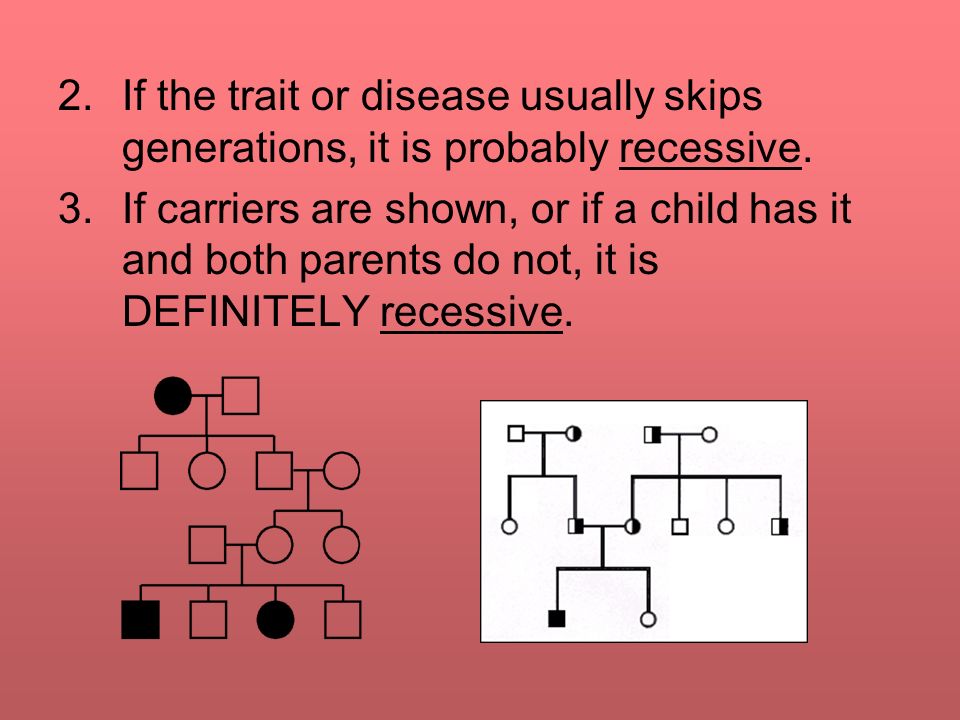 2. If the trait or disease usually skips generations, it is probably recessive.

3. If carriers are shown, or if a child has it and both parents do not, it is DEFINITELY recessive.